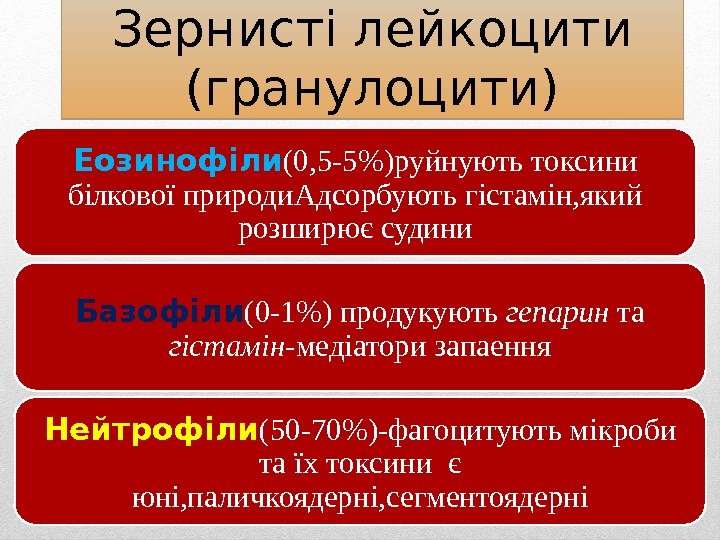 Зернисті лейкоцити (гранулоцити)

Еозинофіли(0,5-5%)руйнують токсини білкової природиАдсорбують гістамін,який розширює судини

Базофіли(0-1%) продукують гепарин та гістамін-медіатори запаення

Нейтрофіли(50-70%)-фагоцитують мікроби та їх токсини є юні,паличкоядерні,сегментоядерні